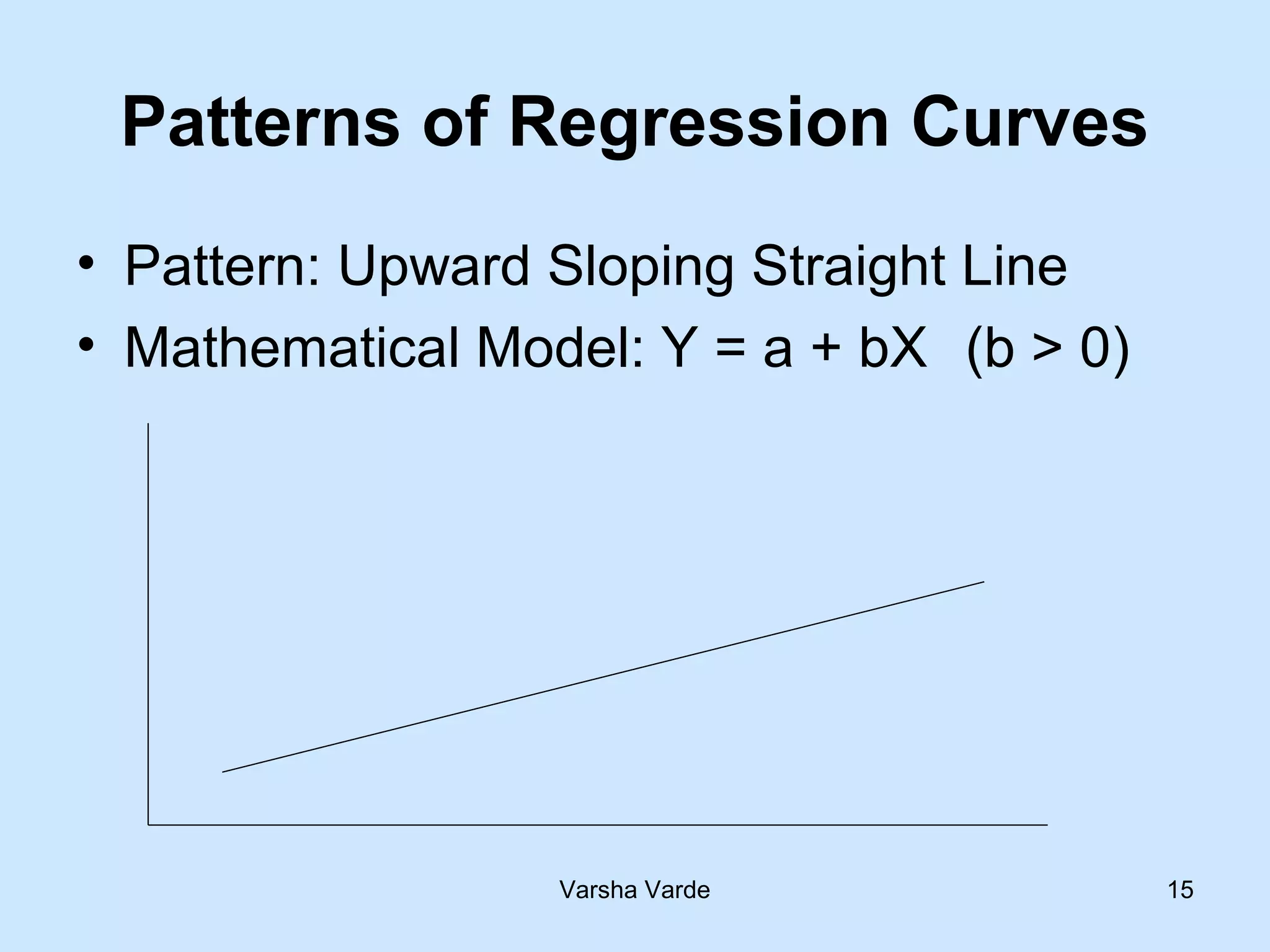 Patterns of Regression Curves

• Pattern: Upward Sloping Straight Line
• Mathematical Model: $Y = a + bX$ $(b > 0)$

Varsha Varde

15